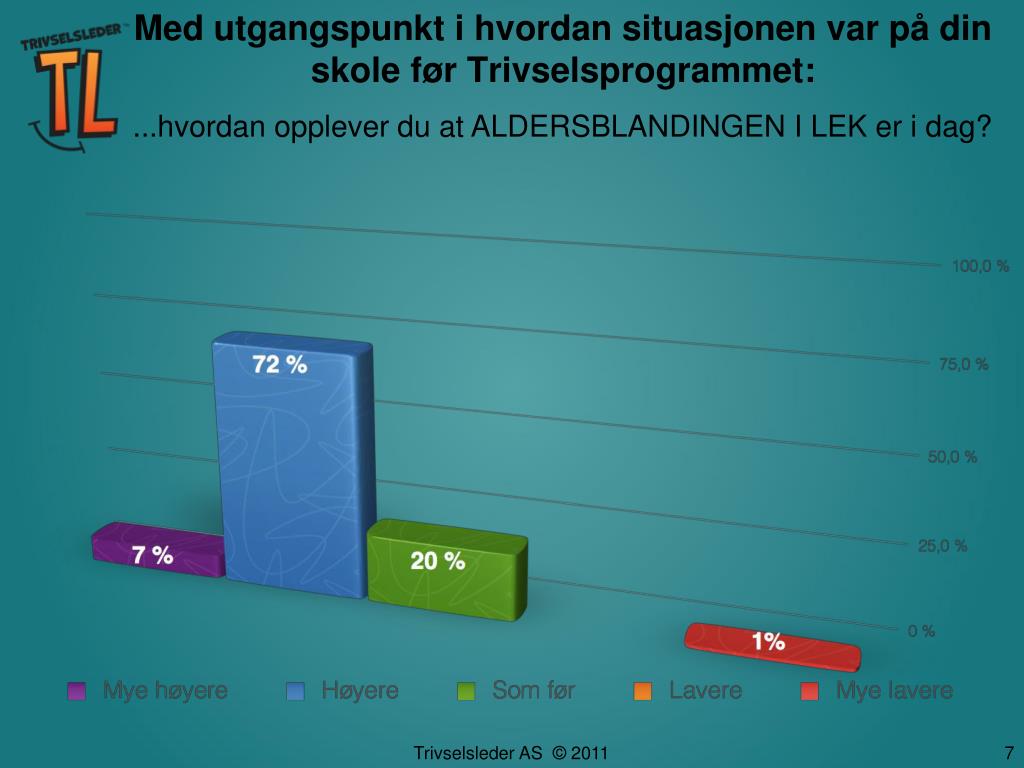 TRIVSELSLEDER TL

Med utgangspunkt i hvordan situasjonen var på din skole før Trivselsprogrammet:

...hvordan opplever du at ALDERSBLANDINGEN I LEK er i dag?

100,0 %
75,0 %
50,0 %
25,0 %
0 %

7 %
72 %
20 %
1%

Mye høyere
Høyere
Som før
Lavere
Mye lavere

Trivselsleder AS © 2011

7